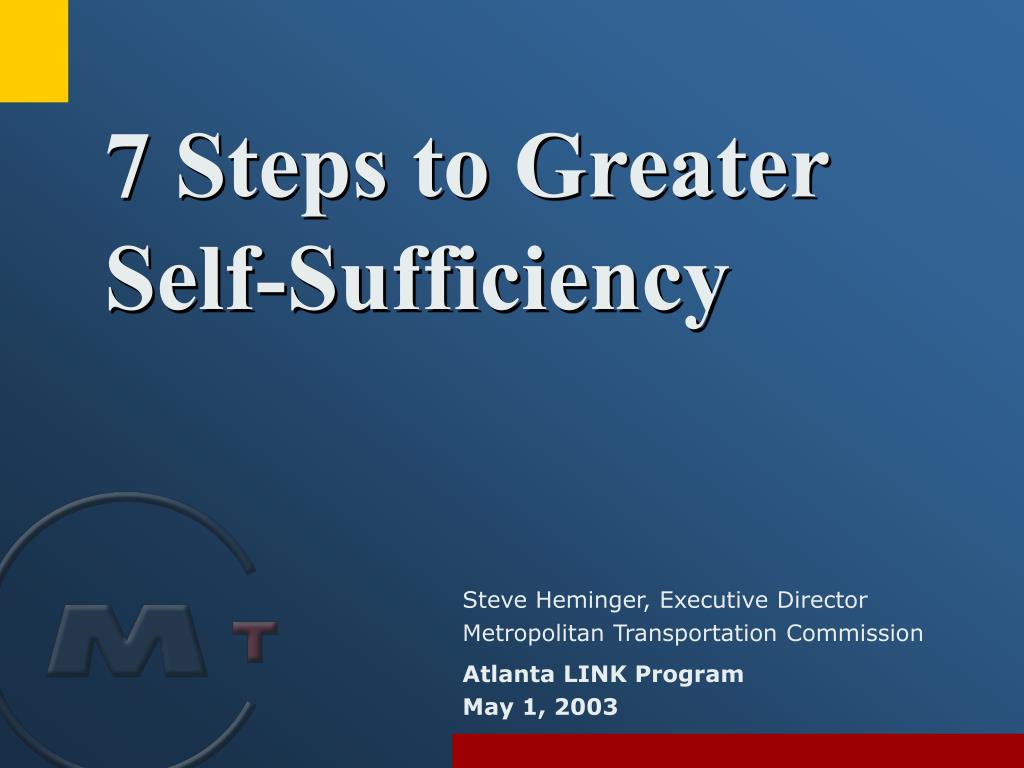 7 Steps to Greater Self-Sufficiency

M T

Steve Heminger, Executive Director
Metropolitan Transportation Commission

Atlanta LINK Program
May 1, 2003